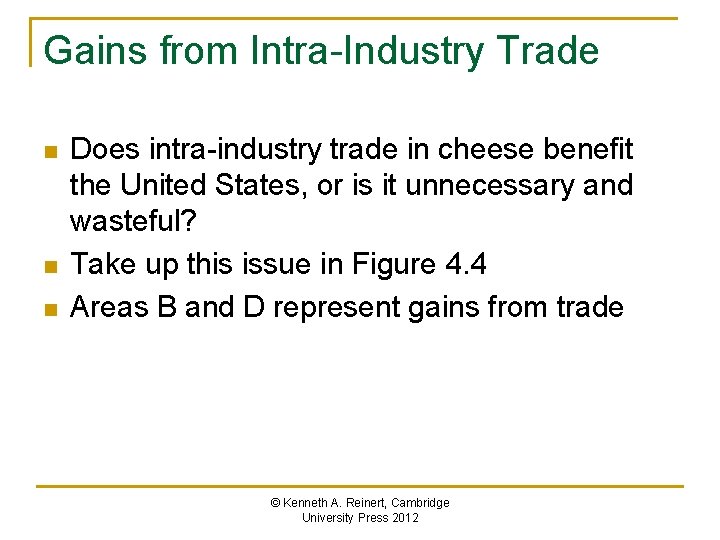 Gains from Intra-Industry Trade

- Does intra-industry trade in cheese benefit the United States, or is it unnecessary and wasteful?
- Take up this issue in Figure 4.4
- Areas B and D represent gains from trade

© Kenneth A. Reinert, Cambridge University Press 2012